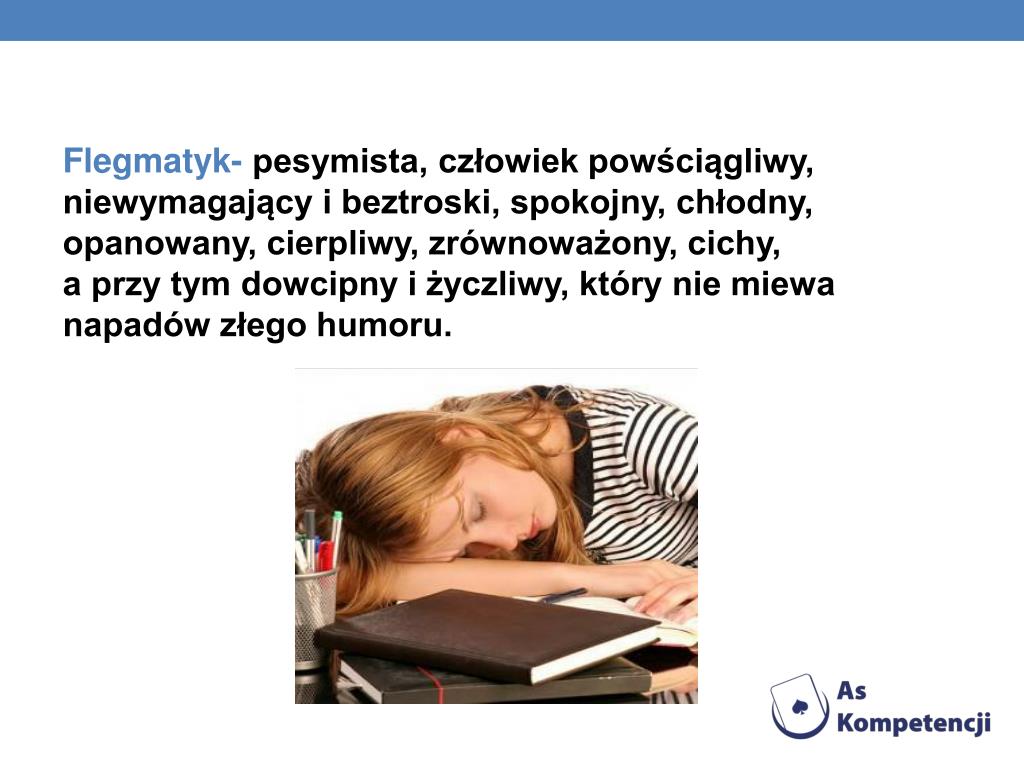 Flegmatyk- pesymista, człowiek powściągliwy, niewymagający i beztroski, spokojny, chłodny, opanowany, cierpliwy, zrównoważony, cichy, a przy tym dowcipny i życzliwy, który nie miewa napadów złego humoru.

As Kompetencji